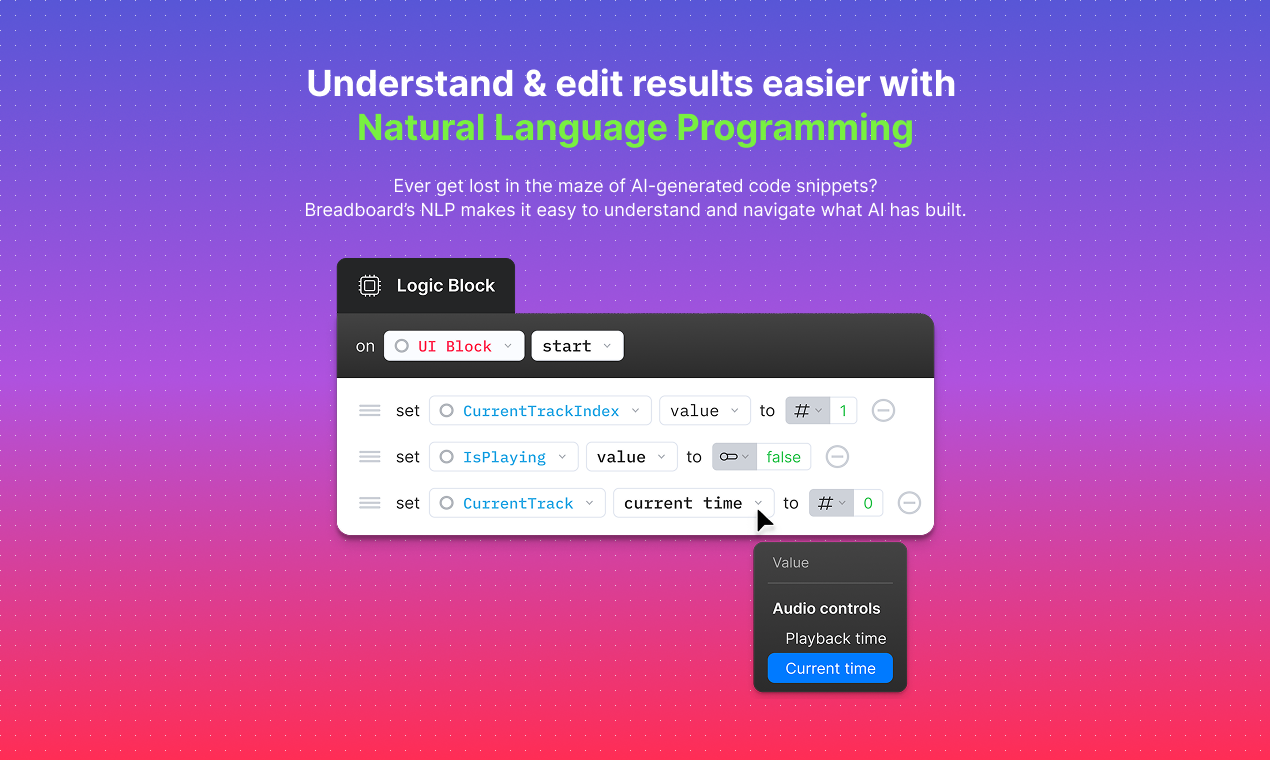 Understand & edit results easier with
Natural Language Programming

Ever get lost in the maze of AI-generated code snippets?
Breadboard's NLP makes it easy to understand and navigate what AI has built.

Logic Block

on UI Block start

set CurrentTrackIndex value to # 1

set IsPlaying value to false

set CurrentTrack current time to # 0

Value

Audio controls

Playback time

Current time